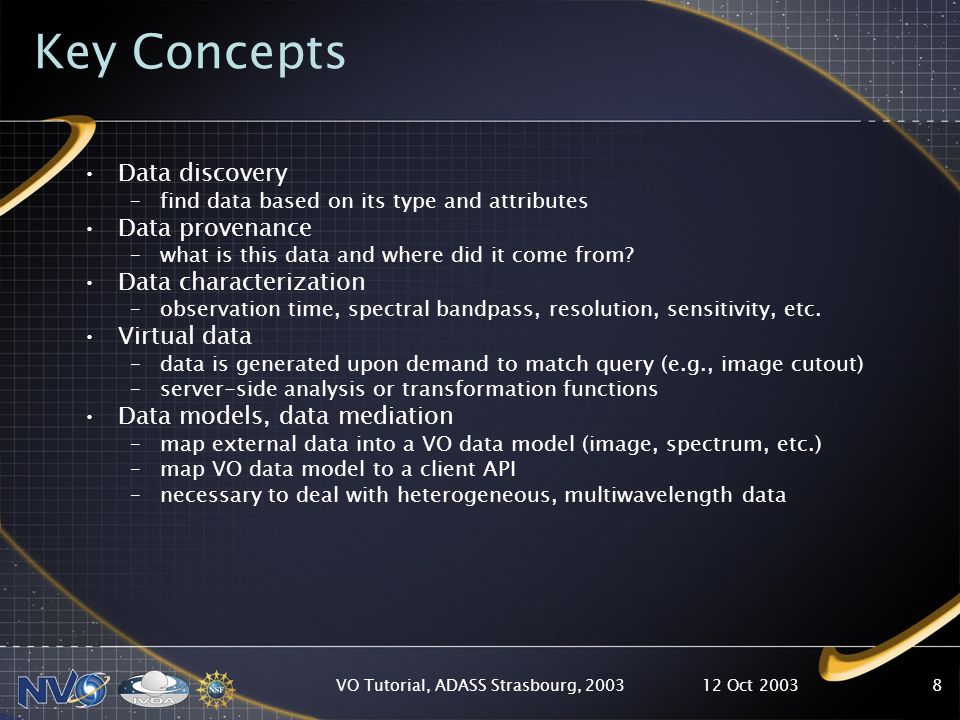 Key Concepts

• Data discovery
  – find data based on its type and attributes
• Data provenance
  – what is this data and where did it come from?
• Data characterization
  – observation time, spectral bandpass, resolution, sensitivity, etc.
• Virtual data
  – data is generated upon demand to match query (e.g., image cutout)
  – server-side analysis or transformation functions
• Data models, data mediation
  – map external data into a VO data model (image, spectrum, etc.)
  – map VO data model to a client API
  – necessary to deal with heterogeneous, multiwavelength data

NVO IVOA NSF

VO Tutorial, ADASS Strasbourg, 2003 12 Oct 2003 8